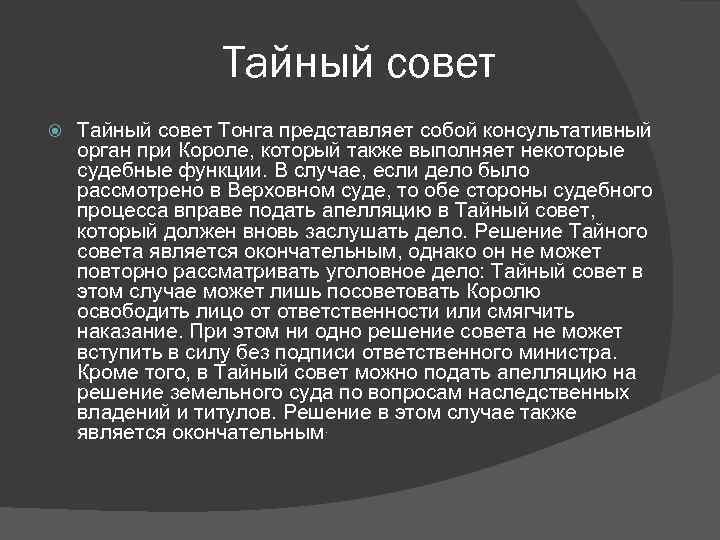 Тайный совет

Тайный совет Тонга представляет собой консультативный орган при Короле, который также выполняет некоторые судебные функции. В случае, если дело было рассмотрено в Верховном суде, то обе стороны судебного процесса вправе подать апелляцию в Тайный совет, который должен вновь заслушать дело. Решение Тайного совета является окончательным, однако он не может повторно рассматривать уголовное дело: Тайный совет в этом случае может лишь посоветовать Королю освободить лицо от ответственности или смягчить наказание. При этом ни одно решение совета не может вступить в силу без подписи ответственного министра. Кроме того, в Тайный совет можно подать апелляцию на решение земельного суда по вопросам наследственных владений и титулов. Решение в этом случае также является окончательным.